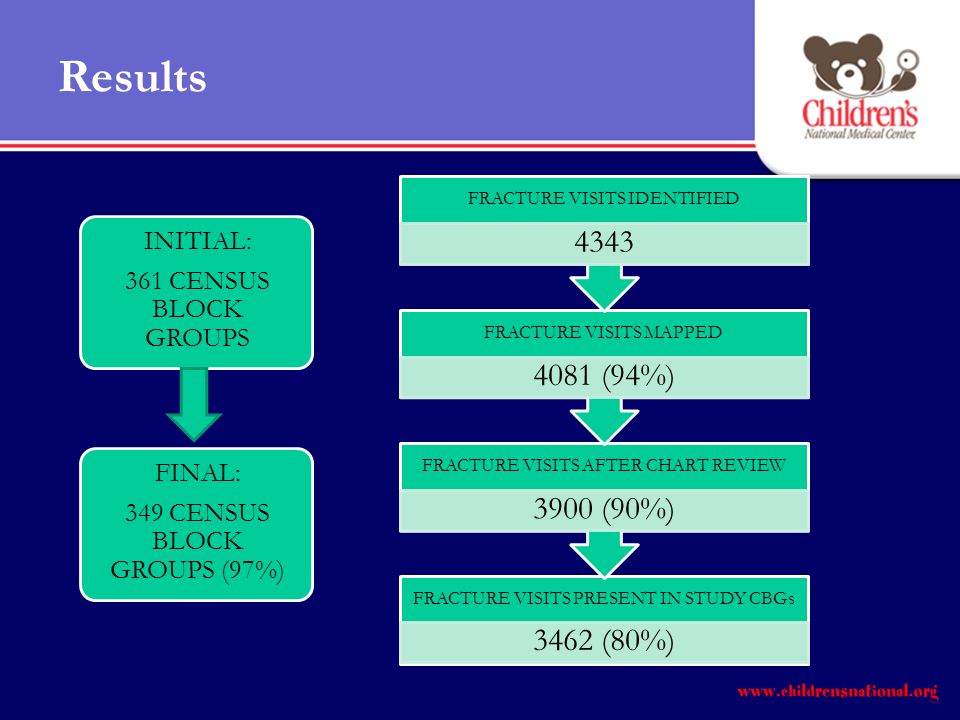 Results

Children's
National Medical Center

INITIAL:
361 CENSUS BLOCK GROUPS

FINAL:
349 CENSUS BLOCK GROUPS (97%)

FRACTURE VISITS IDENTIFIED
4343

FRACTURE VISITS MAPPED
4081 (94%)

FRACTURE VISITS AFTER CHART REVIEW
3900 (90%)

FRACTURE VISITS PRESENT IN STUDY CBGs
3462 (80%)

www.childrensnational.org